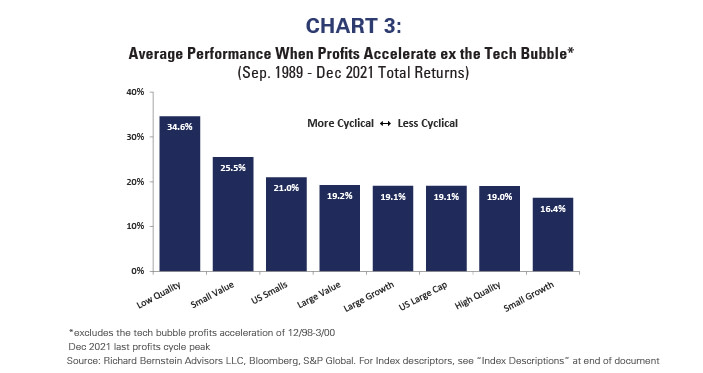 CHART 3:

Average Performance When Profits Accelerate ex the Tech Bubble*
(Sep. 1989 - Dec 2021 Total Returns)

40%
30%
20%
10%
0%

More Cyclical ↔ Less Cyclical

34.6%
25.5%
21.0%
19.2%
19.1%
19.1%
19.0%
16.4%

Low Quality
Small Value
US Smalls
Large Value
Large Growth
US Large Cap
High Quality
Small Growth

*excludes the tech bubble profits acceleration of 12/98-3/00
Dec 2021 last profits cycle peak
Source: Richard Bernstein Advisors LLC, Bloomberg, S&P Global. For Index descriptors, see "Index Descriptions" at end of document